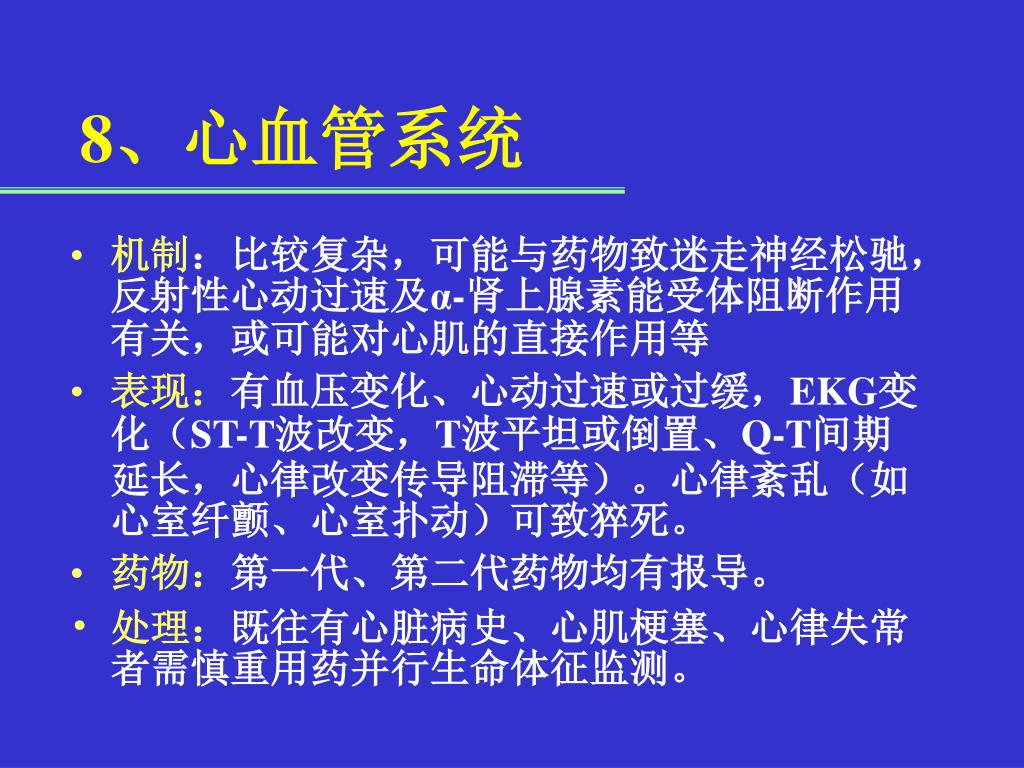 8、心血管系统

• 机制：比较复杂，可能与药物致迷走神经松驰，反射性心动过速及α-肾上腺素能受体阻断作用有关，或可能对心肌的直接作用等
• 表现：有血压变化、心动过速或过缓，EKG变化（ST-T波改变，T波平坦或倒置、Q-T间期延长，心律改变传导阻滞等）。心律紊乱（如心室纤颤、心室扑动）可致猝死。
• 药物：第一代、第二代药物均有报导。
• 处理：既往有心脏病史、心肌梗塞、心律失常者需慎重用药并行生命体征监测。